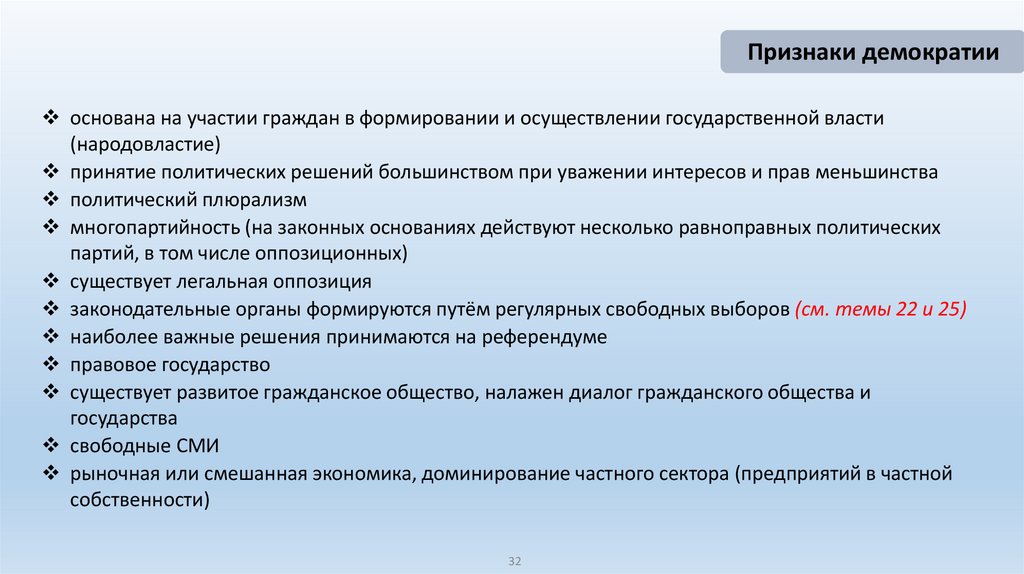 Признаки демократии

❖ основана на участии граждан в формировании и осуществлении государственной власти (народовластие)
❖ принятие политических решений большинством при уважении интересов и прав меньшинства
❖ политический плюрализм
❖ многопартийность (на законных основаниях действуют несколько равноправных политических партий, в том числе оппозиционных)
❖ существует легальная оппозиция
❖ законодательные органы формируются путём регулярных свободных выборов (см. темы 22 и 25)
❖ наиболее важные решения принимаются на референдуме
❖ правовое государство
❖ существует развитое гражданское общество, налажен диалог гражданского общества и государства
❖ свободные СМИ
❖ рыночная или смешанная экономика, доминирование частного сектора (предприятий в частной собственности)

32